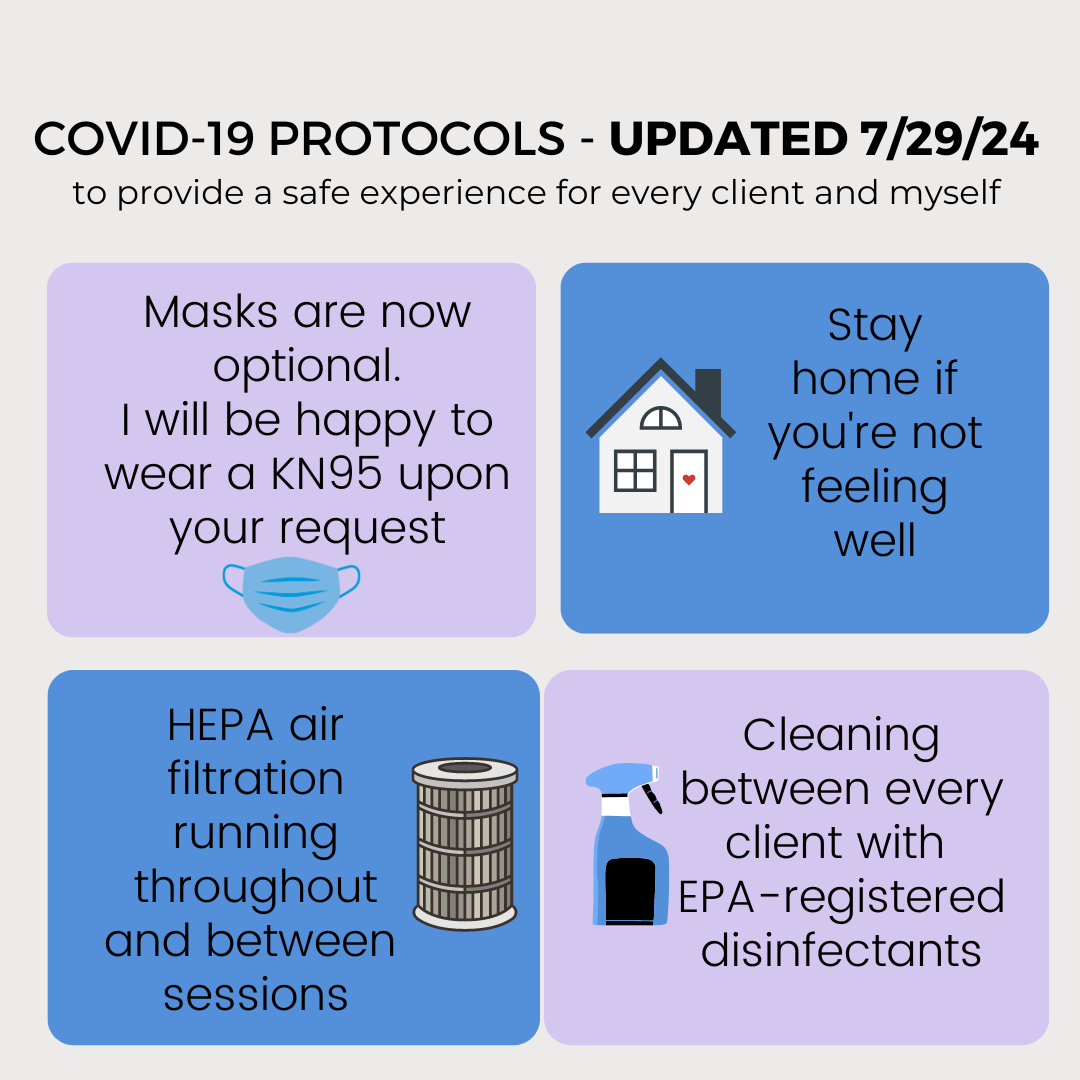 COVID-19 PROTOCOLS - UPDATED 7/29/24
to provide a safe experience for every client and myself

Masks are now optional. I will be happy to wear a KN95 upon your request

Stay home if you're not feeling well

HEPA air filtration running throughout and between sessions

Cleaning between every client with EPA-registered disinfectants